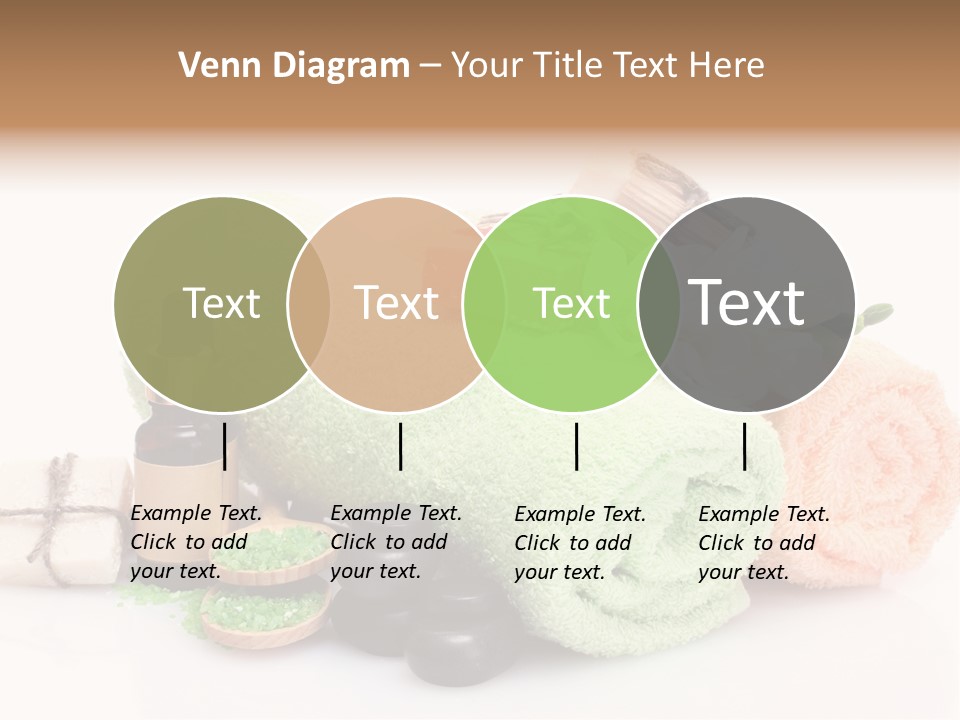 Venn Diagram – Your Title Text Here

Text

Text

Text

Text

Example Text. Click to add your text.

Example Text. Click to add your text.

Example Text. Click to add your text.

Example Text. Click to add your text.